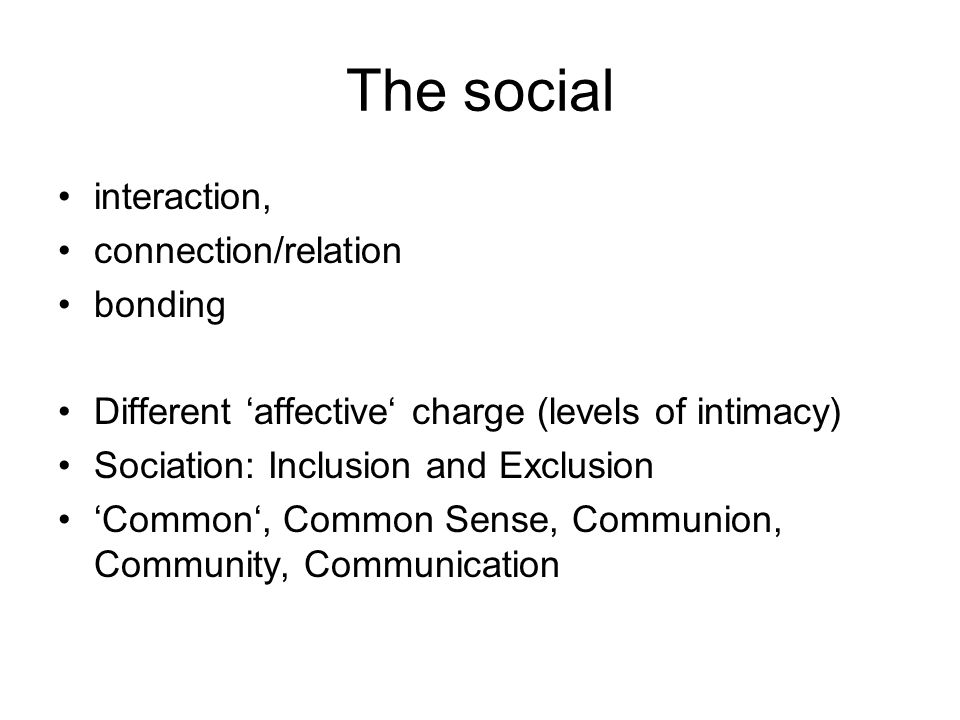 The social

• interaction,
• connection/relation
• bonding

• Different ‘affective‘ charge (levels of intimacy)
• Sociation: Inclusion and Exclusion
• ‘Common‘, Common Sense, Communion, Community, Communication